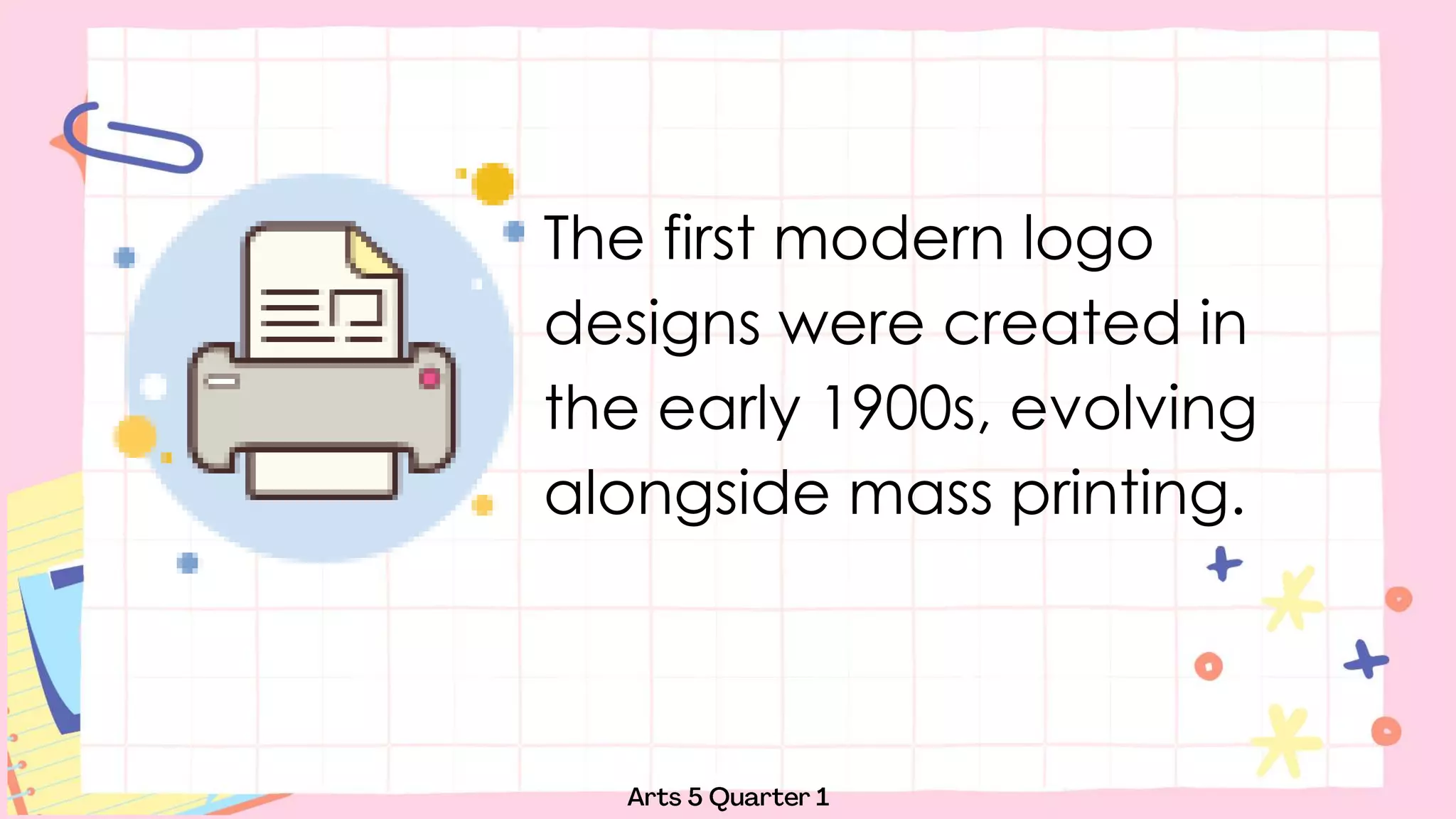 The first modern logo designs were created in the early 1900s, evolving alongside mass printing.

Arts 5 Quarter 1